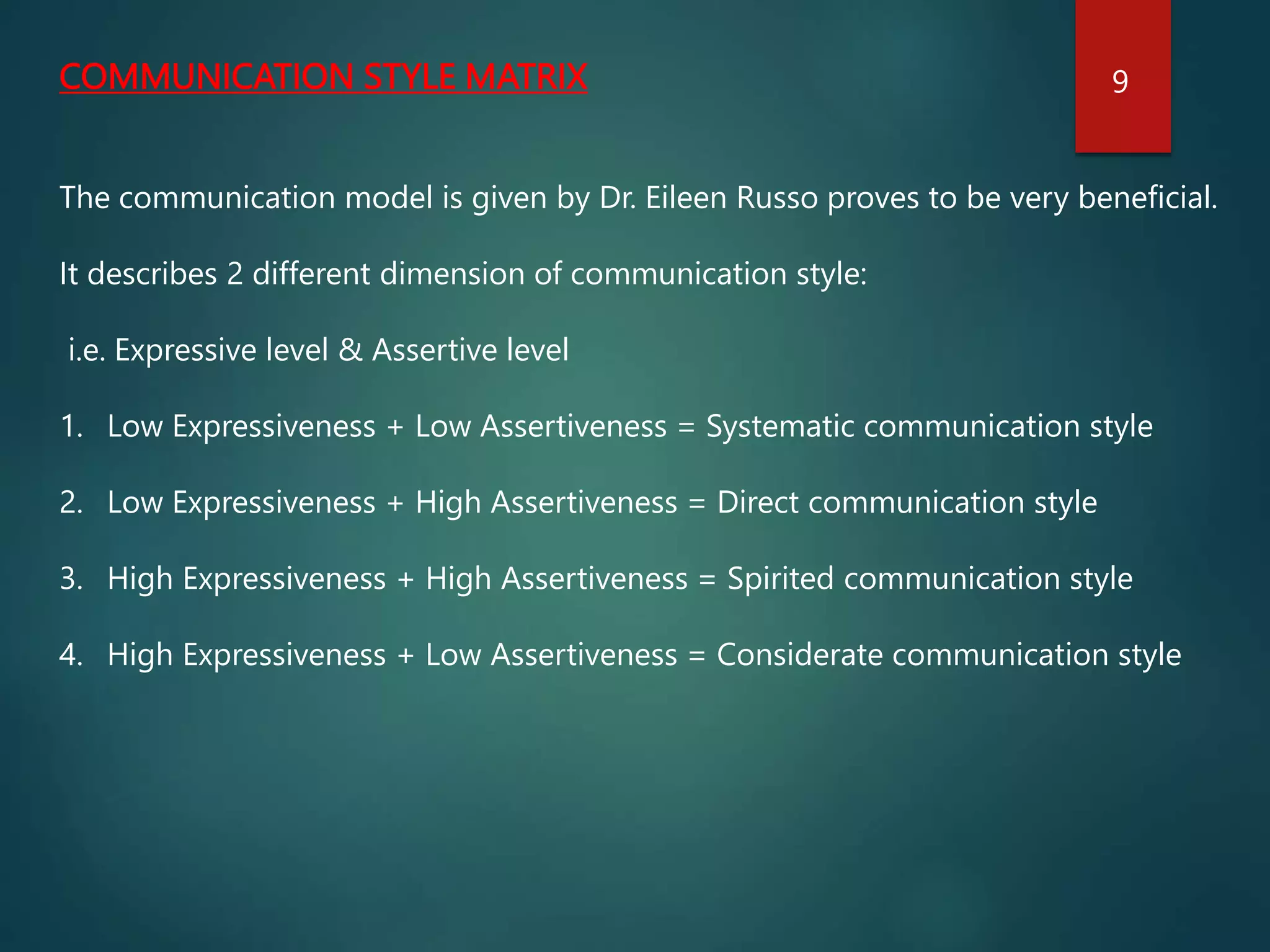 COMMUNICATION STYLE MATRIX

9

The communication model is given by Dr. Eileen Russo proves to be very beneficial.

It describes 2 different dimension of communication style:

i.e. Expressive level & Assertive level

1. Low Expressiveness + Low Assertiveness = Systematic communication style

2. Low Expressiveness + High Assertiveness = Direct communication style

3. High Expressiveness + High Assertiveness = Spirited communication style

4. High Expressiveness + Low Assertiveness = Considerate communication style